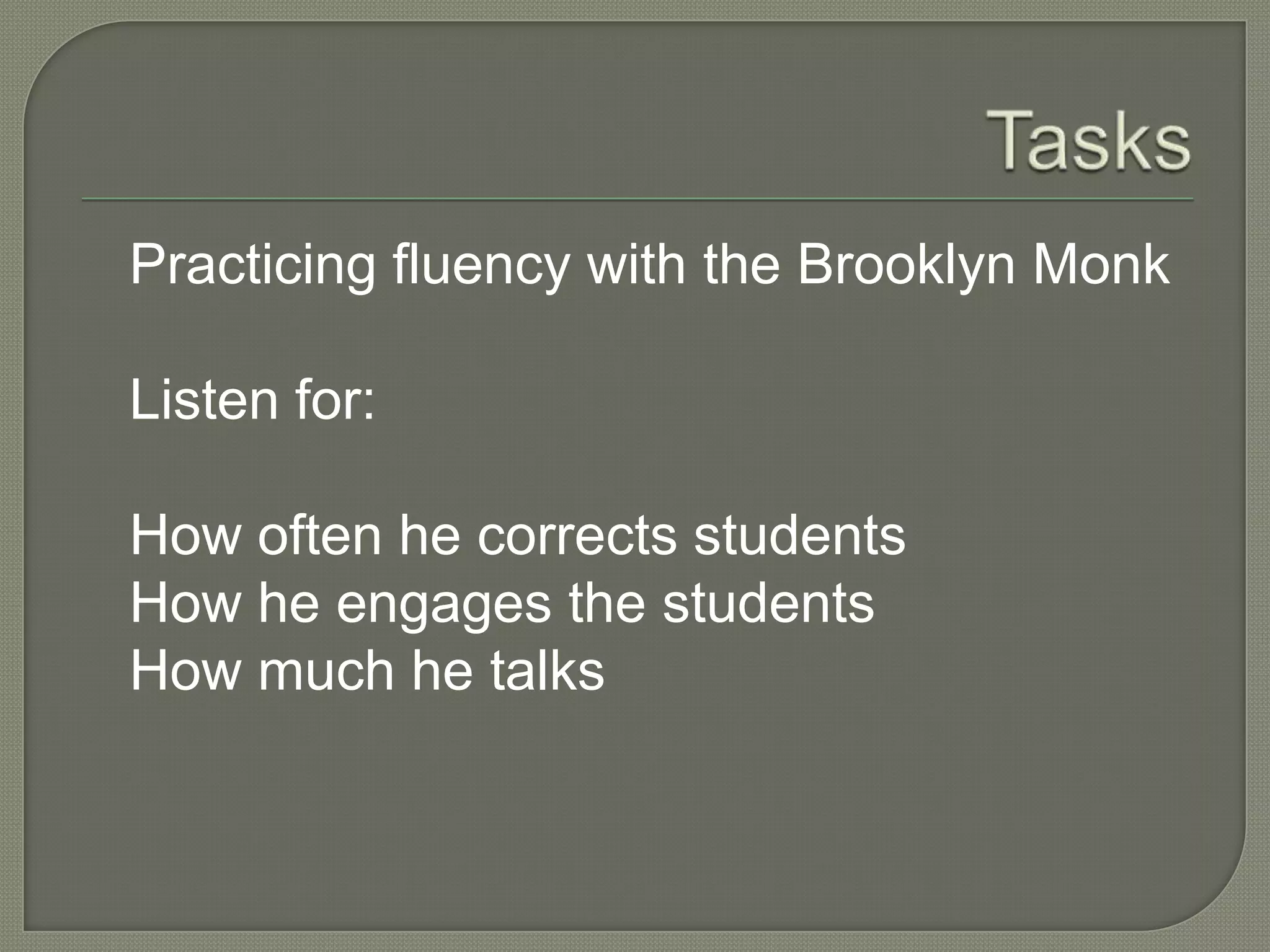 Tasks

Practicing fluency with the Brooklyn Monk

Listen for:

How often he corrects students
How he engages the students
How much he talks